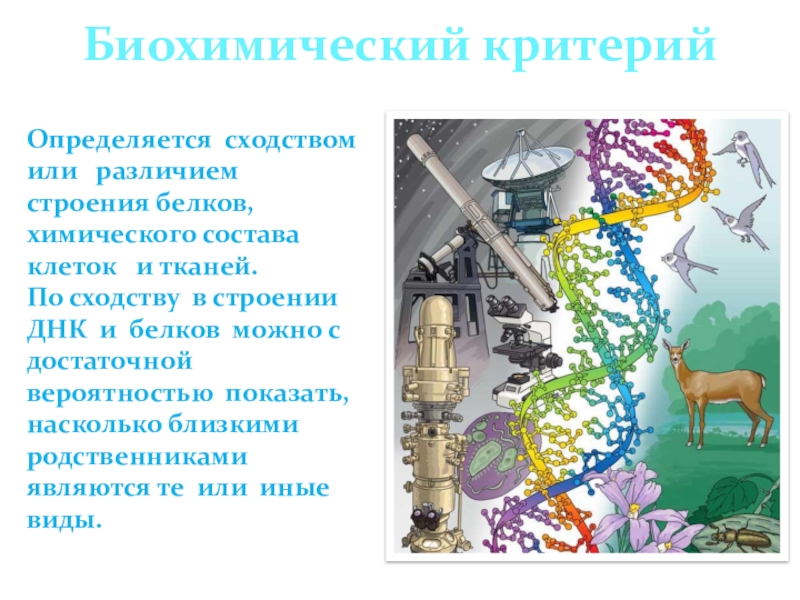 Биохимический критерий

Определяется сходством или различием строения белков, химического состава клеток и тканей.
По сходству в строении ДНК и белков можно с достаточной вероятностью показать, насколько близкими родственниками являются те или иные виды.